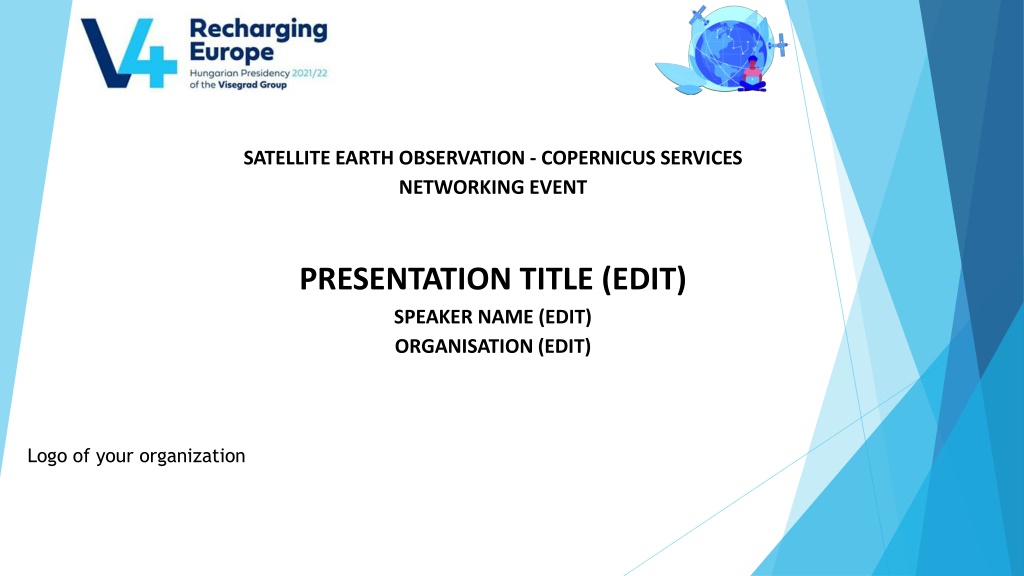 V4 Recharging Europe
Hungarian Presidency 2021/22
of the Visegrad Group

SATELLITE EARTH OBSERVATION - COPERNICUS SERVICES
NETWORKING EVENT

PRESENTATION TITLE (EDIT)

SPEAKER NAME (EDIT)

ORGANISATION (EDIT)

Logo of your organization